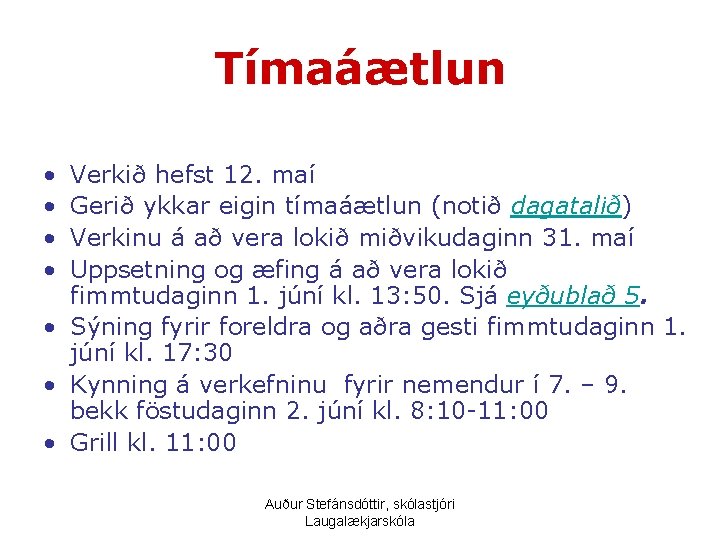 Tímaáætlun

• Verkið hefst 12. maí
• Gerið ykkar eigin tímaáætlun (notið dagatalið)
• Verkinu á að vera lokið miðvikudaginn 31. maí
• Uppsetning og æfing á að vera lokið fimmtudaginn 1. júní kl. 13:50. Sjá eyðublað 5.
• Sýning fyrir foreldra og aðra gesti fimmtudaginn 1. júní kl. 17:30
• Kynning á verkefninu fyrir nemendur í 7. – 9. bekk föstudaginn 2. júní kl. 8:10-11:00
• Grill kl. 11:00

Auður Stefánsdóttir, skólastjóri Laugalækjarskóla